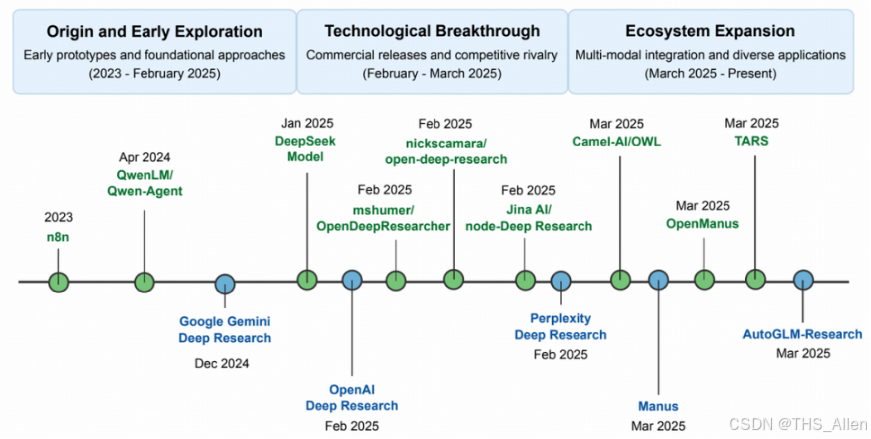 Origin and Early Exploration
Early prototypes and foundational approaches
(2023 - February 2025)

Technological Breakthrough
Commercial releases and competitive rivalry
(February - March 2025)

Ecosystem Expansion
Multi-modal integration and diverse applications
(March 2025 - Present)

2023
n8n

Apr 2024
QwenLM/
Qwen-Agent

Google Gemini
Deep Research
Dec 2024

Jan 2025
DeepSeek
Model

OpenAI
Deep Research
Feb 2025

Feb 2025
mshumer/
OpenDeepResearcher

Feb 2025
nickscamara/
open-deep-research

Feb 2025
Jina AI/
node-Deep Research

Perplexity
Deep Research
Feb 2025

Mar 2025
Camel-AI/OWL

Manus
Mar 2025

Mar 2025
OpenManus

Mar 2025
TARS

AutoGLM-Research
Mar 2025

CSDN @THS_Allen